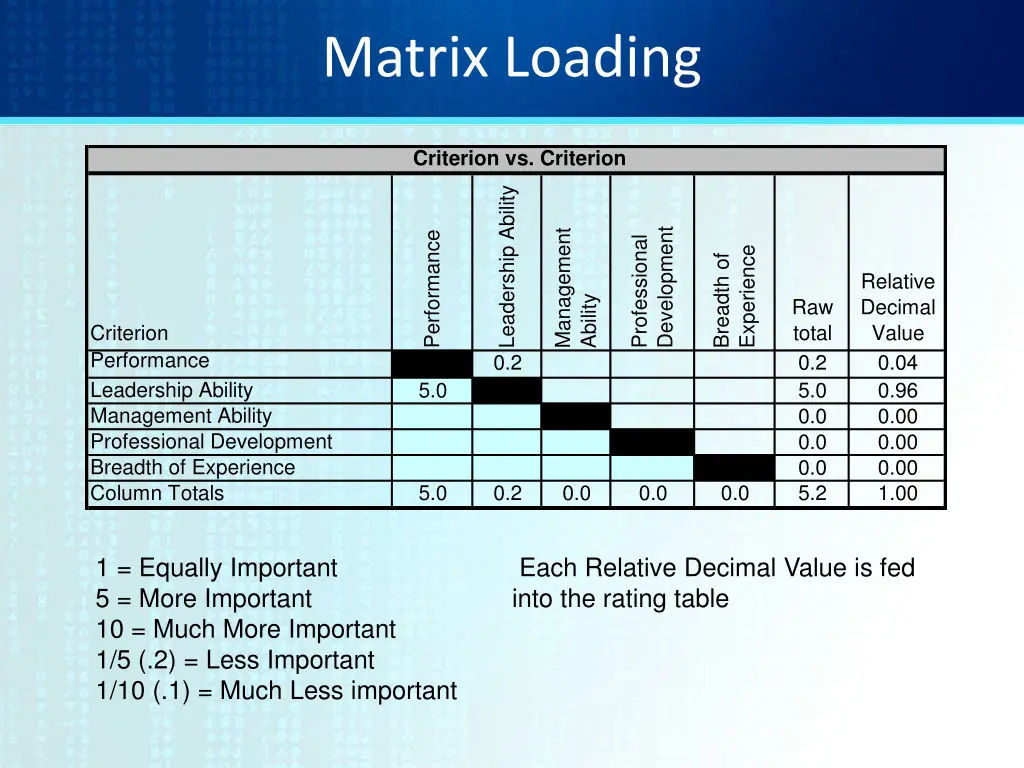 Matrix Loading

Criterion vs. Criterion

| Criterion | Performance | Leadership Ability | Management Ability | Professional Development | Breadth of Experience | Raw total | Relative Decimal Value |
|---|---|---|---|---|---|---|---|
| Performance | | 0.2 | | | | 0.2 | 0.04 |
| Leadership Ability | 5.0 | | | | | 5.0 | 0.96 |
| Management Ability | | | | | | 0.0 | 0.00 |
| Professional Development | | | | | | 0.0 | 0.00 |
| Breadth of Experience | | | | | | 0.0 | 0.00 |
| Column Totals | 5.0 | 0.2 | 0.0 | 0.0 | 0.0 | 5.2 | 1.00 |

1 = Equally Important
5 = More Important
10 = Much More Important
1/5 (.2) = Less Important
1/10 (.1) = Much Less important

Each Relative Decimal Value is fed into the rating table